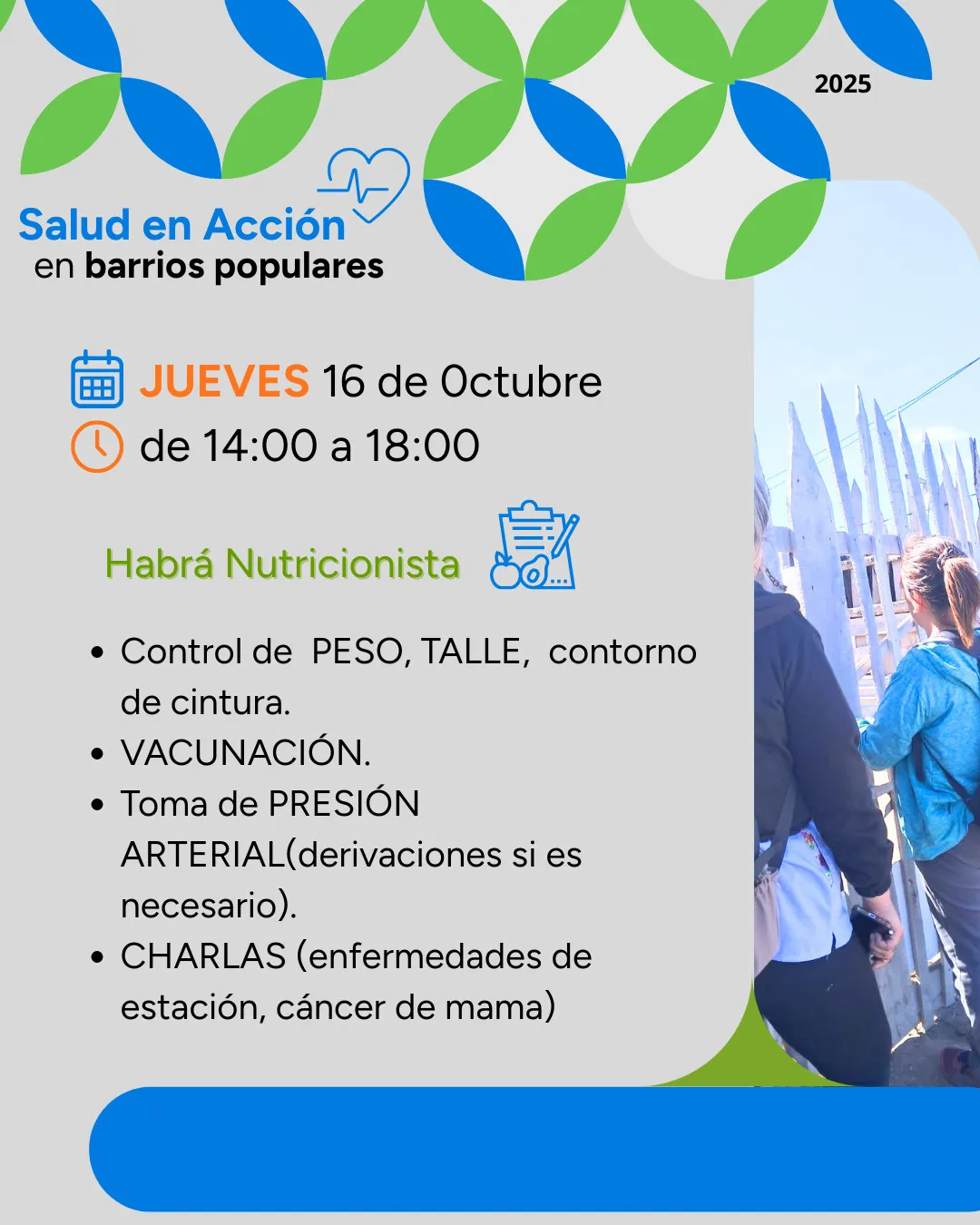 2025

Salud en Acción
en barrios populares

JUEVES 16 de Octubre
de 14:00 a 18:00

Habrá Nutricionista

• Control de PESO, TALLE, contorno de cintura.
• VACUNACIÓN.
• Toma de PRESIÓN ARTERIAL(derivaciones si es necesario).
• CHARLAS (enfermedades de estación, cáncer de mama)